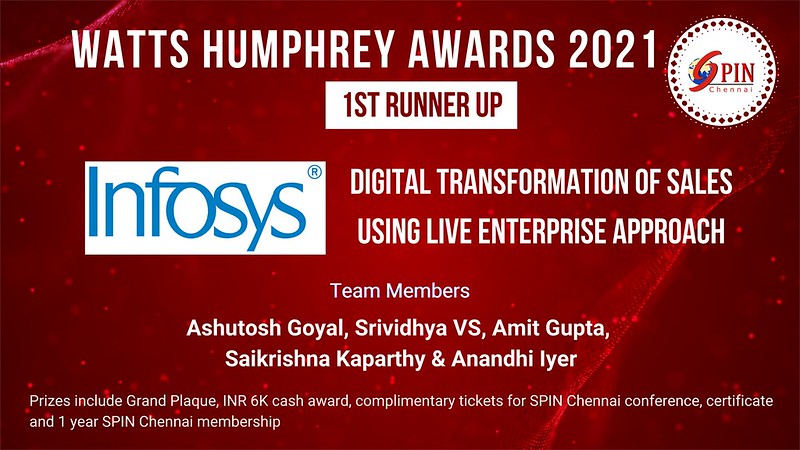 WATTS HUMPHREY AWARDS 2021

SPIN Chennai

1ST RUNNER UP

Infosys®

DIGITAL TRANSFORMATION OF SALES USING LIVE ENTERPRISE APPROACH

Team Members

Ashutosh Goyal, Srividhya VS, Amit Gupta, Saikrishna Kaparthy & Anandhi Iyer

Prizes include Grand Plaque, INR 6K cash award, complimentary tickets for SPIN Chennai conference, certificate and 1 year SPIN Chennai membership